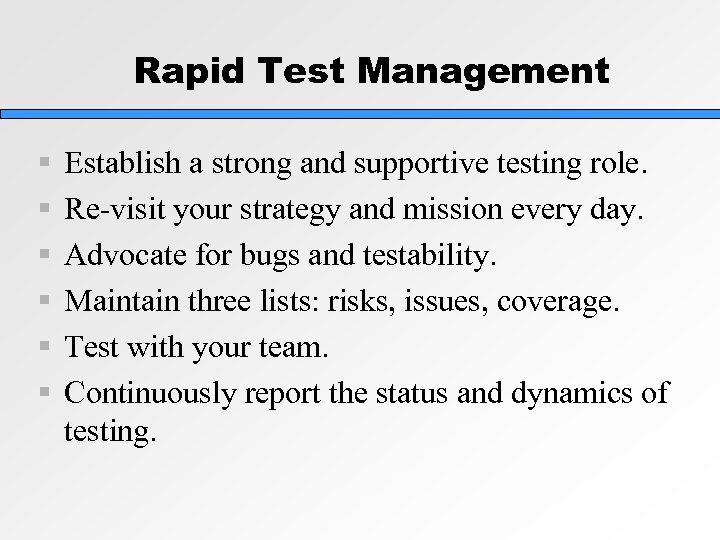 Rapid Test Management

- Establish a strong and supportive testing role.
- Re-visit your strategy and mission every day.
- Advocate for bugs and testability.
- Maintain three lists: risks, issues, coverage.
- Test with your team.
- Continuously report the status and dynamics of testing.